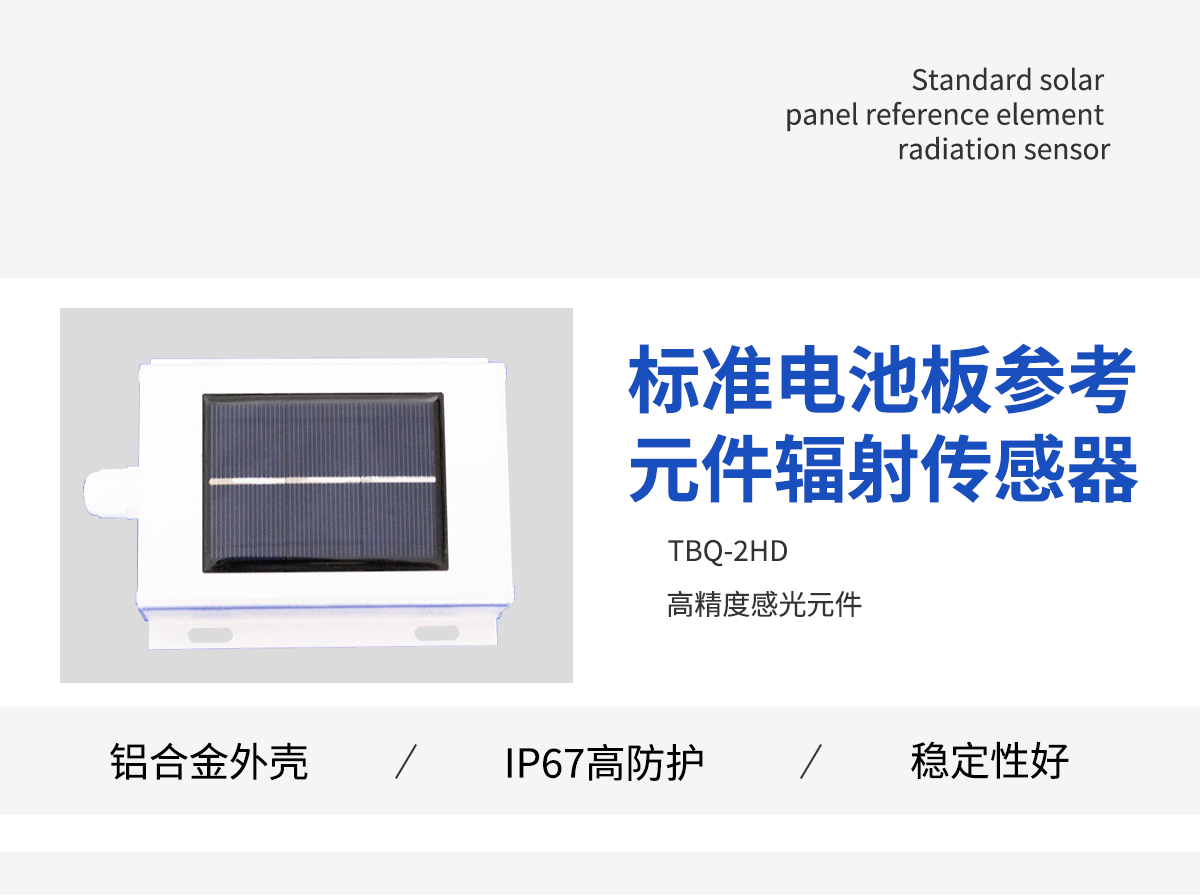 Standard solar panel reference element radiation sensor

标准电池板参考元件辐射传感器

TBQ-2HD

高精度感光元件

铝合金外壳 / IP67高防护 / 稳定性好